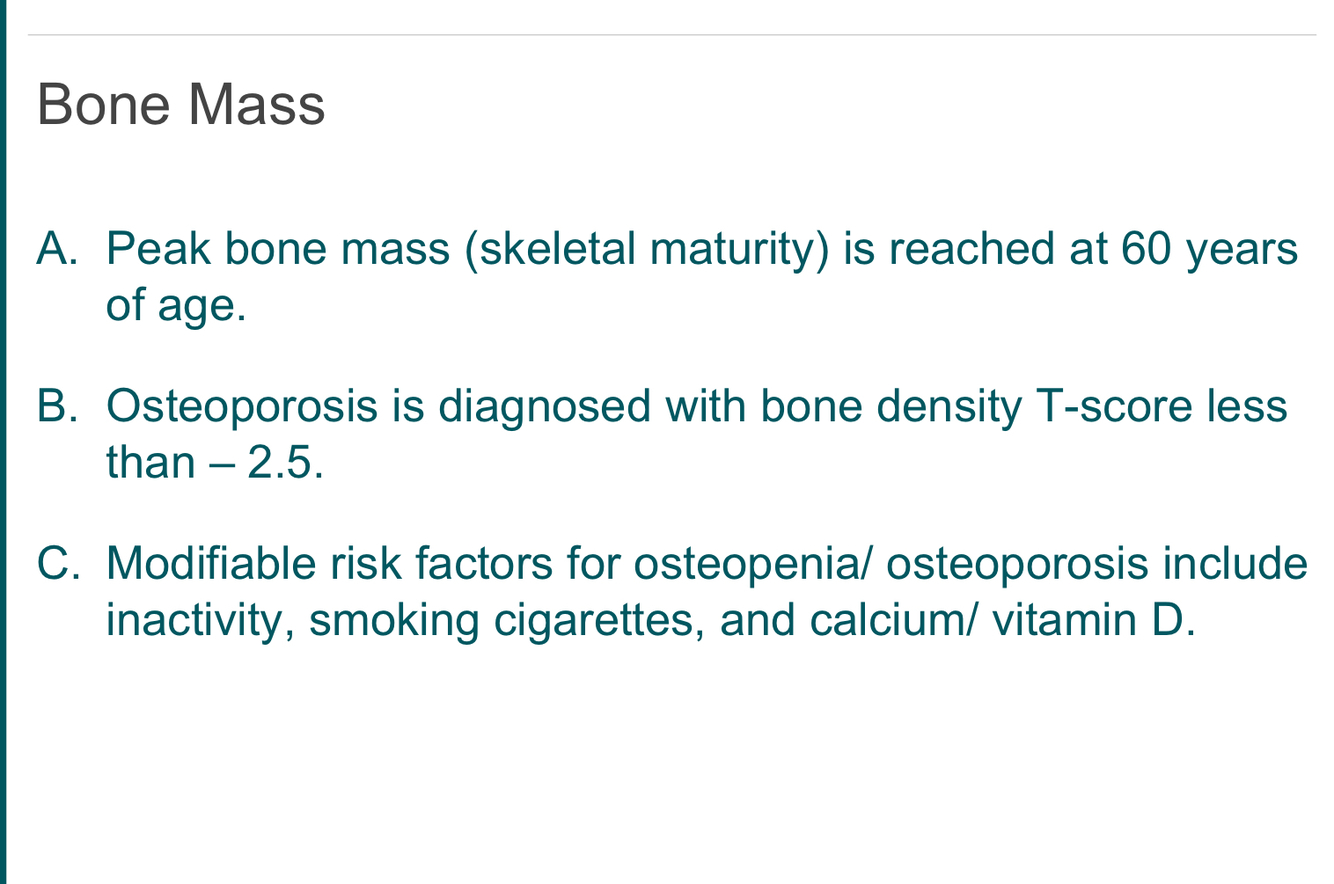 Bone Mass

A. Peak bone mass (skeletal maturity) is reached at 60 years of age.

B. Osteoporosis is diagnosed with bone density T-score less than – 2.5.

C. Modifiable risk factors for osteopenia/ osteoporosis include inactivity, smoking cigarettes, and calcium/ vitamin D.